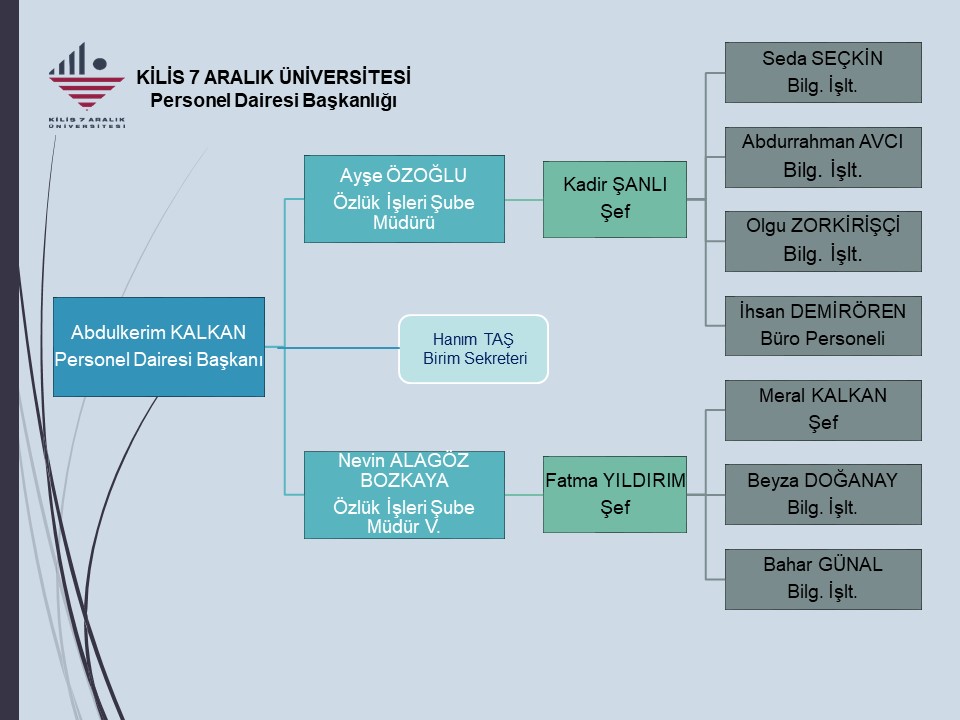 KİLİS 7 ARALIK ÜNİVERSİTESİ

KİLİS 7 ARALIK ÜNİVERSİTESİ
Personel Dairesi Başkanlığı

Abdulkerim KALKAN
Personel Dairesi Başkanı

Ayşe ÖZOĞLU
Özlük İşleri Şube Müdürü

Kadir ŞANLI
Şef

Seda SEÇKİN
Bilg. İşlt.

Abdurrahman AVCI
Bilg. İşlt.

Olgu ZORKİRİŞÇİ
Bilg. İşlt.

İhsan DEMİRÖREN
Büro Personeli

Hanım TAŞ
Birim Sekreteri

Nevin ALAGÖZ BOZKAYA
Özlük İşleri Şube Müdür V.

Fatma YILDIRIM
Şef

Meral KALKAN
Şef

Beyza DOĞANAY
Bilg. İşlt.

Bahar GÜNAL
Bilg. İşlt.